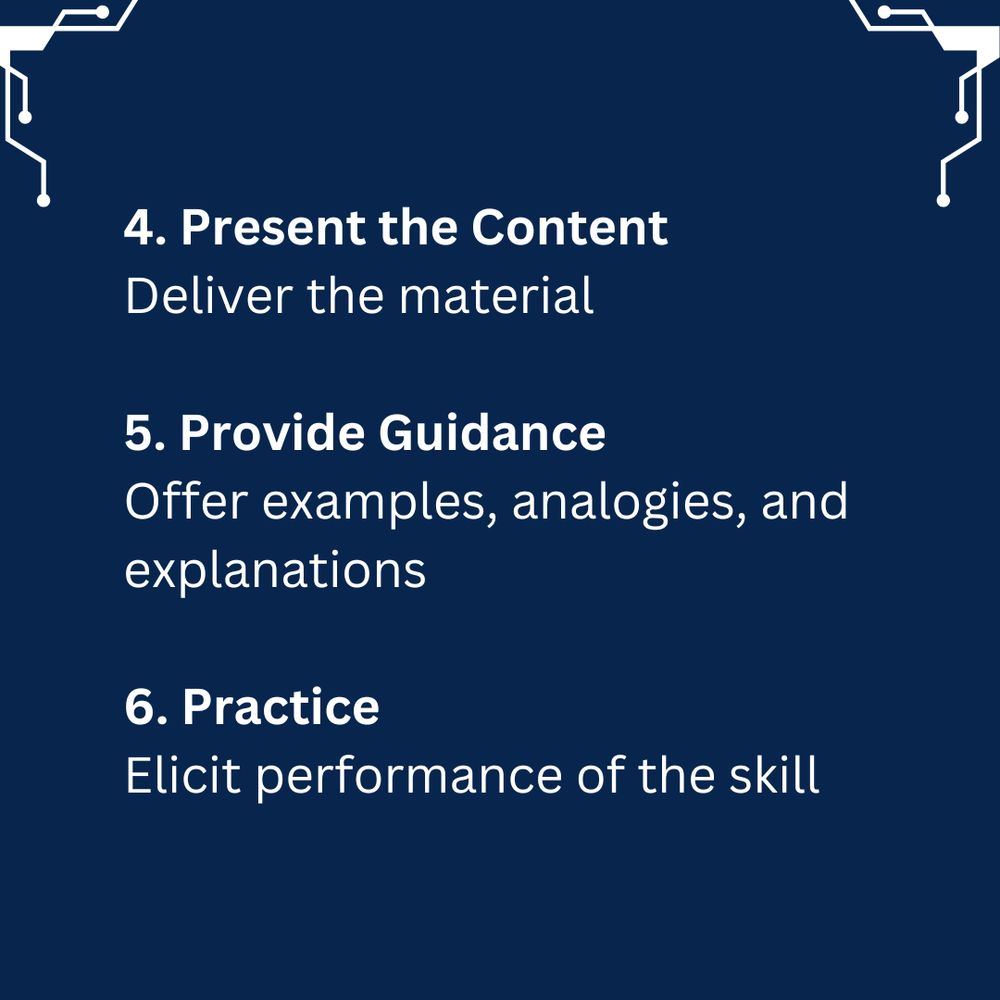 4. Present the Content
Deliver the material

5. Provide Guidance
Offer examples, analogies, and explanations

6. Practice
Elicit performance of the skill